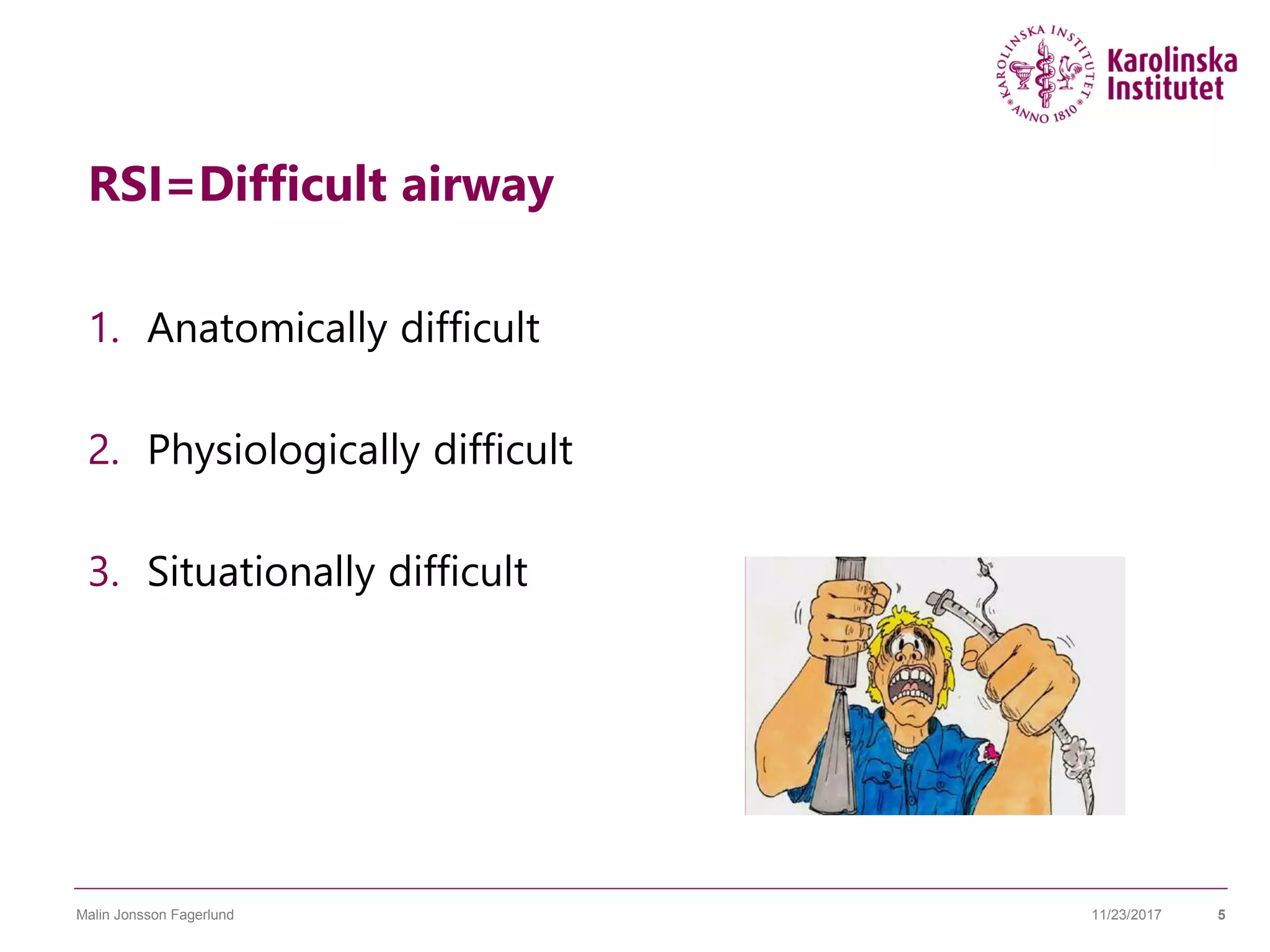 KAROLINSKA INSTITUTET
ANNO 1810

Karolinska Institutet

RSI=Difficult airway

1. Anatomically difficult

2. Physiologically difficult

3. Situationally difficult

Malin Jonsson Fagerlund

11/23/2017

5